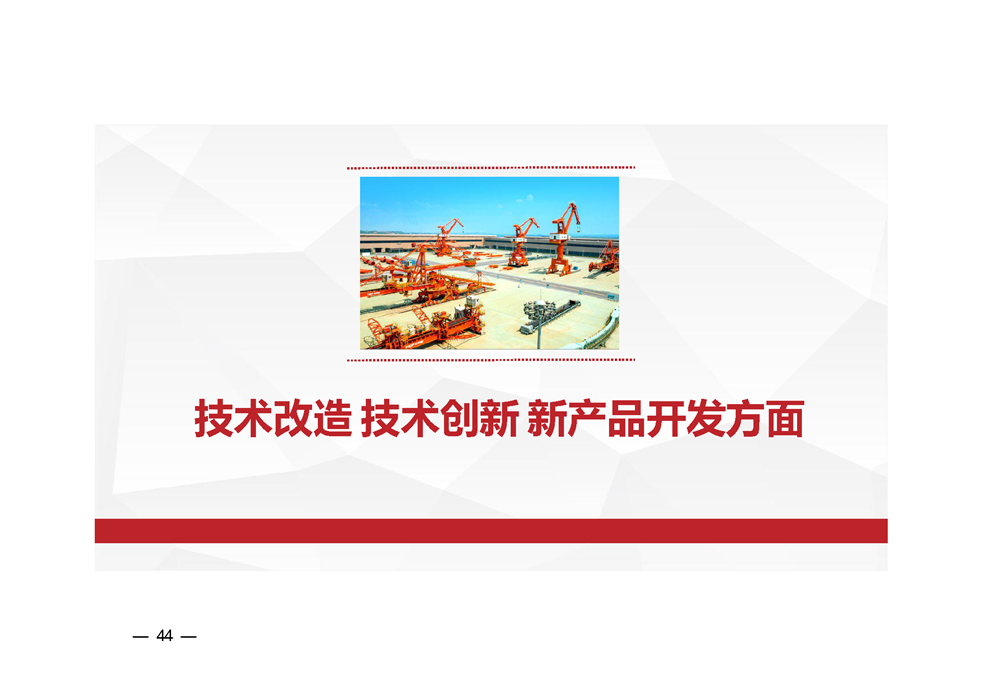 技术改造 技术创新 新产品开发方面

— 44 —